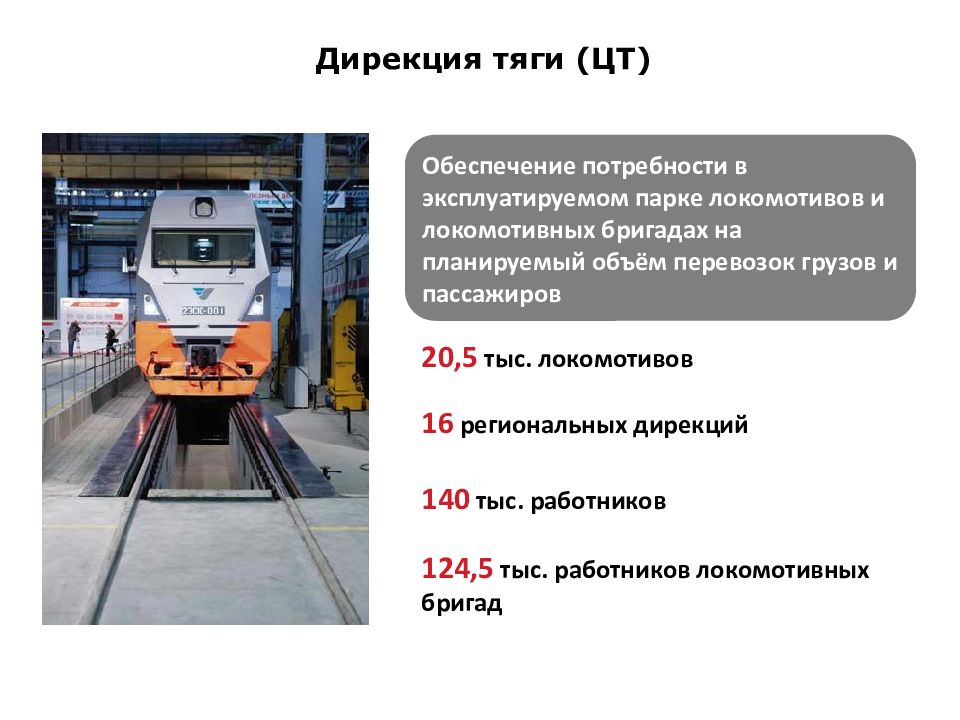 Дирекция тяги (ЦТ)

2ЭС6-001

Обеспечение потребности в эксплуатируемом парке локомотивов и локомотивных бригадах на планируемый объём перевозок грузов и пассажиров

20,5 тыс. локомотивов

16 региональных дирекций

140 тыс. работников

124,5 тыс. работников локомотивных бригад